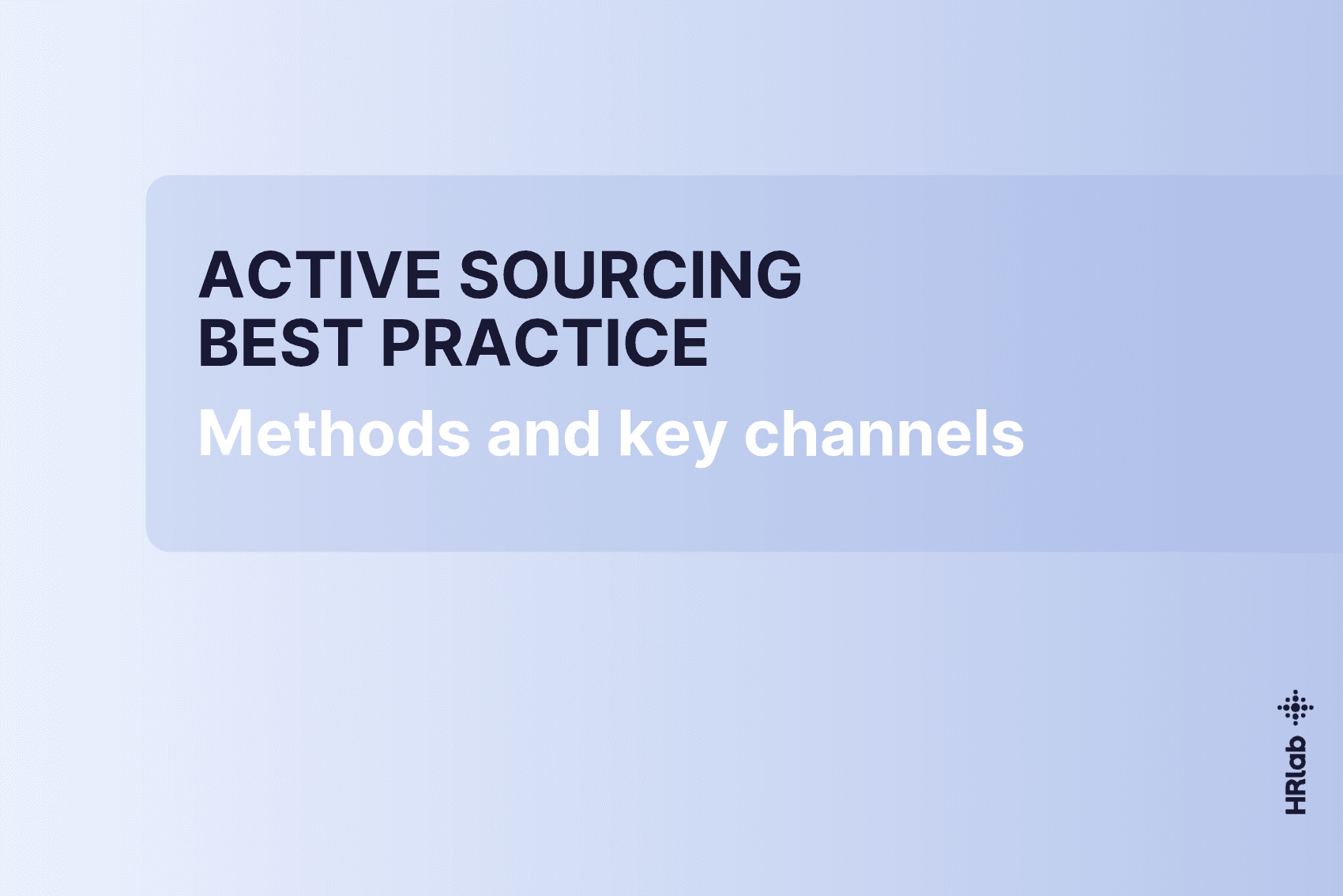 ACTIVE SOURCING
BEST PRACTICE

Methods and key channels

HRlab